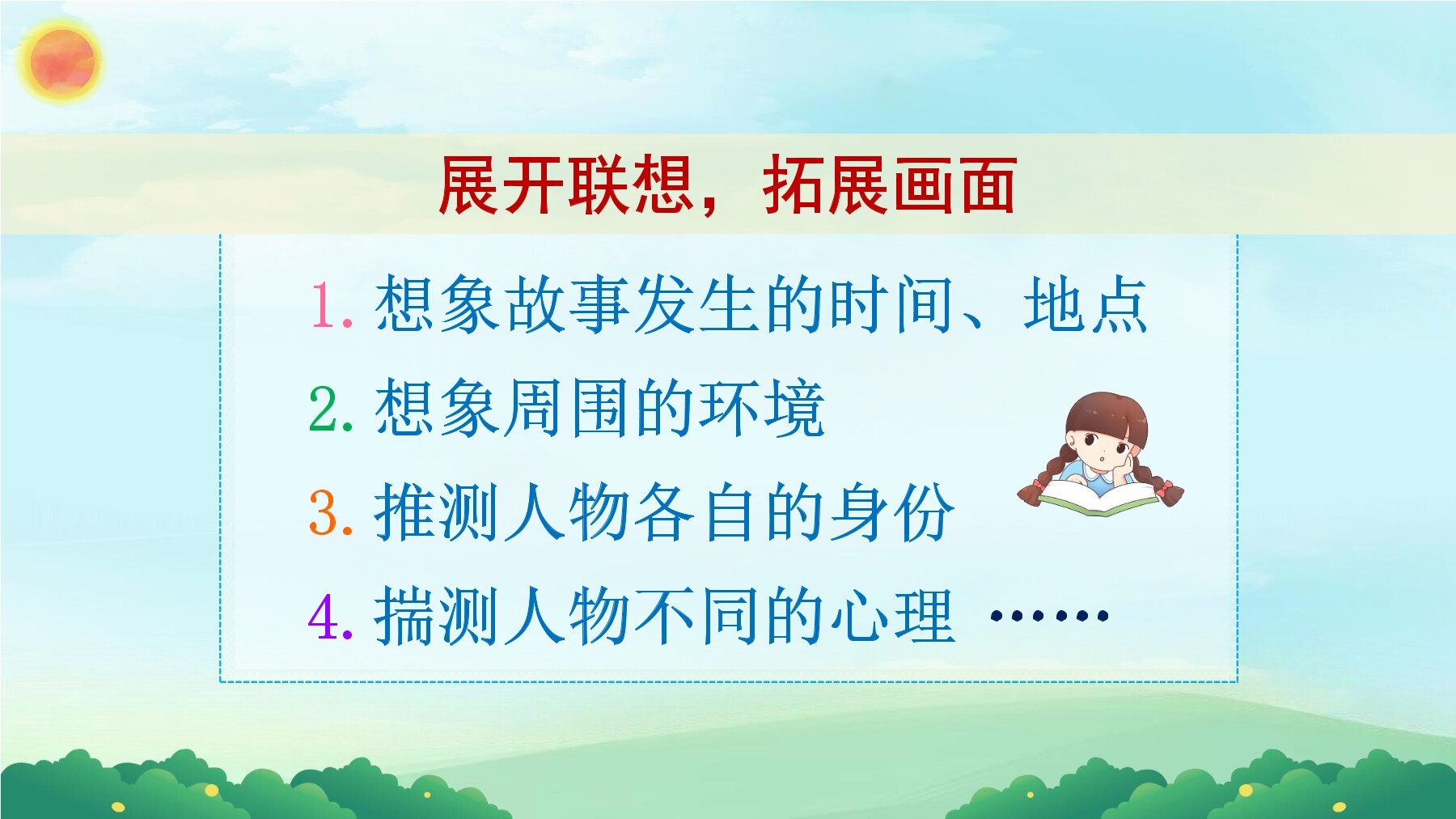 展开联想，拓展画面

1. 想象故事发生的时间、地点
2. 想象周围的环境
3. 推测人物各自的身份
4. 揣测人物不同的心理 ……